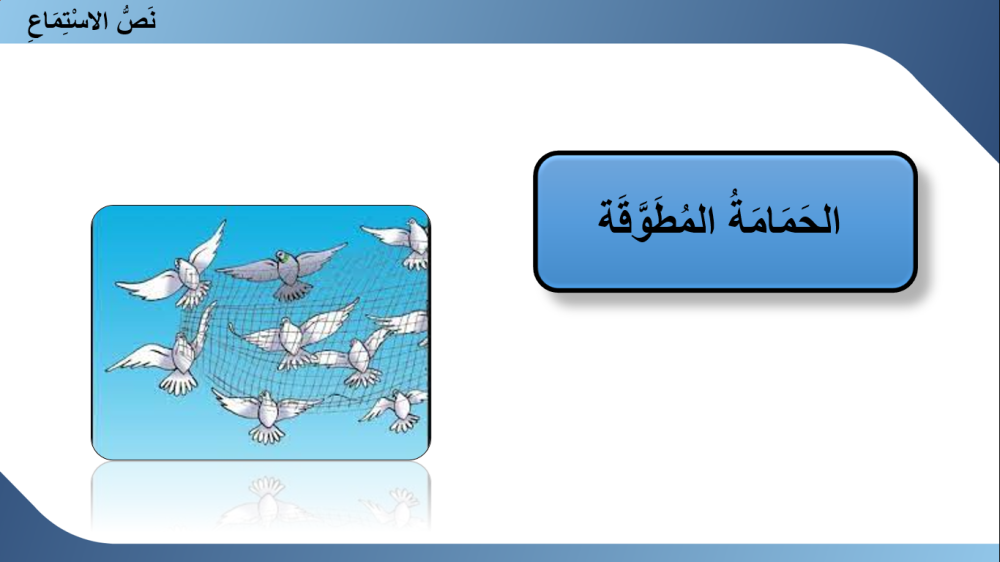 نَصُّ الاسْتِمَاعِ

الحَمَامَةُ المُطَوَّقَة